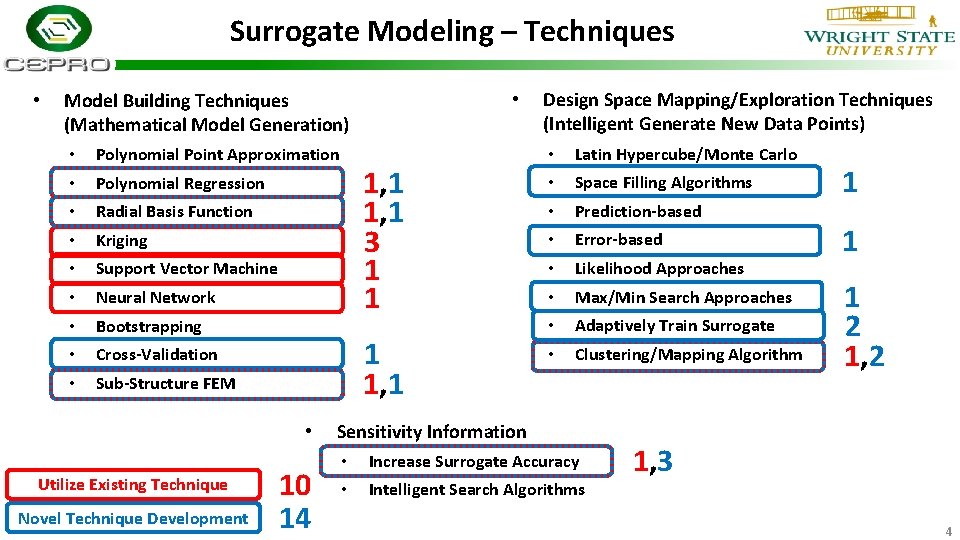 CEPRO

Surrogate Modeling – Techniques

WRIGHT STATE UNIVERSITY

• Model Building Techniques (Mathematical Model Generation)
  • Polynomial Point Approximation
  • Polynomial Regression 1,1
  • Radial Basis Function 1,1
  • Kriging 3
  • Support Vector Machine 1
  • Neural Network 1
  • Bootstrapping
  • Cross-Validation 1
  • Sub-Structure FEM 1,1

• Design Space Mapping/Exploration Techniques (Intelligent Generate New Data Points)
  • Latin Hypercube/Monte Carlo
  • Space Filling Algorithms 1
  • Prediction-based
  • Error-based 1
  • Likelihood Approaches
  • Max/Min Search Approaches 1
  • Adaptively Train Surrogate 2
  • Clustering/Mapping Algorithm 1,2

• Sensitivity Information
  • Increase Surrogate Accuracy 1,3
  • Intelligent Search Algorithms

Utilize Existing Technique 10

Novel Technique Development 14

4